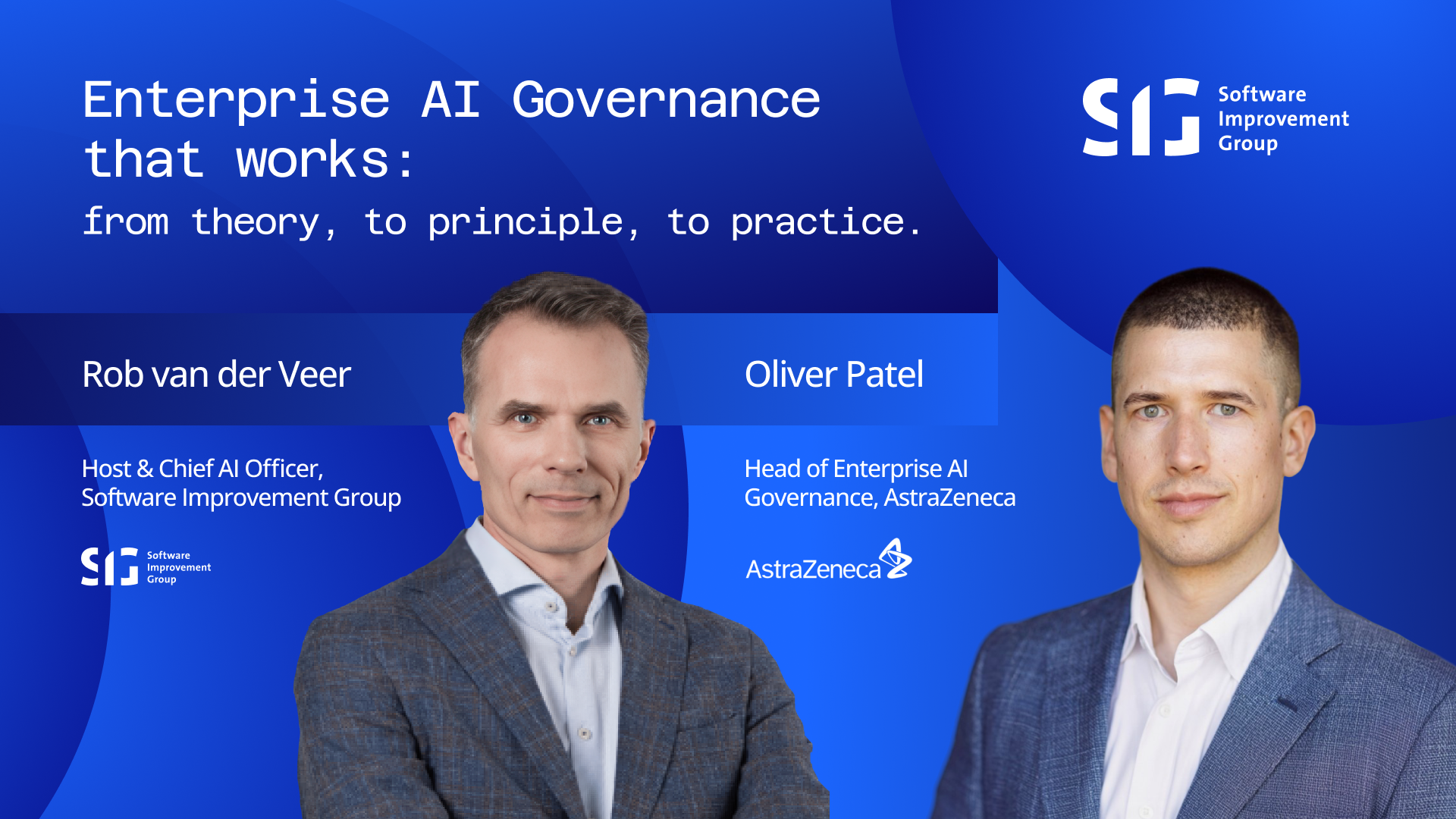 Enterprise AI Governance that works:

from theory, to principle, to practice.

SIG Software Improvement Group

Rob van der Veer

Host & Chief AI Officer, Software Improvement Group

SIG Software Improvement Group

Oliver Patel

Head of Enterprise AI Governance, AstraZeneca

AstraZeneca